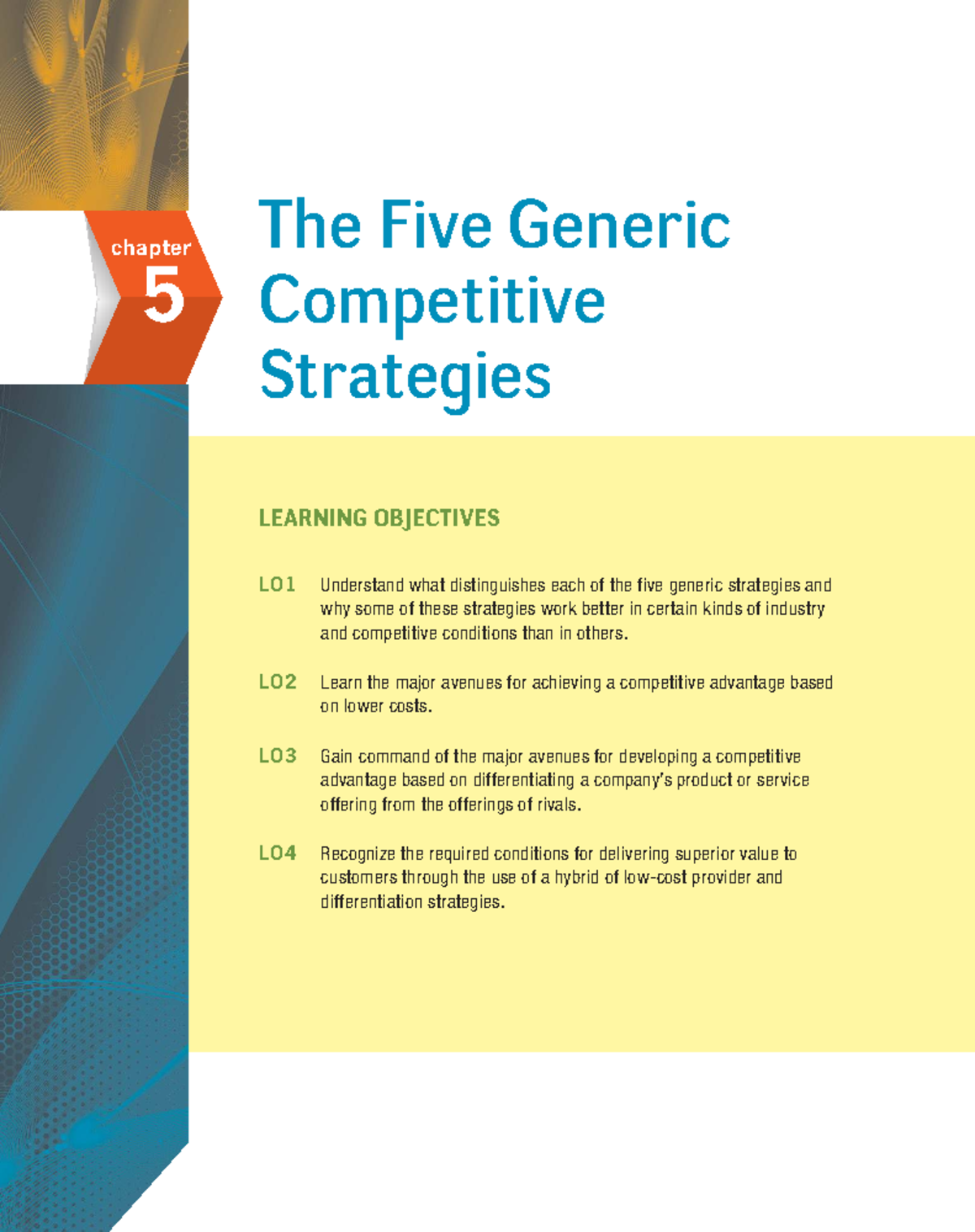 chapter
5

The Five Generic Competitive Strategies

LEARNING OBJECTIVES

LO1 Understand what distinguishes each of the five generic strategies and why some of these strategies work better in certain kinds of industry and competitive conditions than in others.

LO2 Learn the major avenues for achieving a competitive advantage based on lower costs.

LO3 Gain command of the major avenues for developing a competitive advantage based on differentiating a company's product or service offering from the offerings of rivals.

LO4 Recognize the required conditions for delivering superior value to customers through the use of a hybrid of low-cost provider and differentiation strategies.